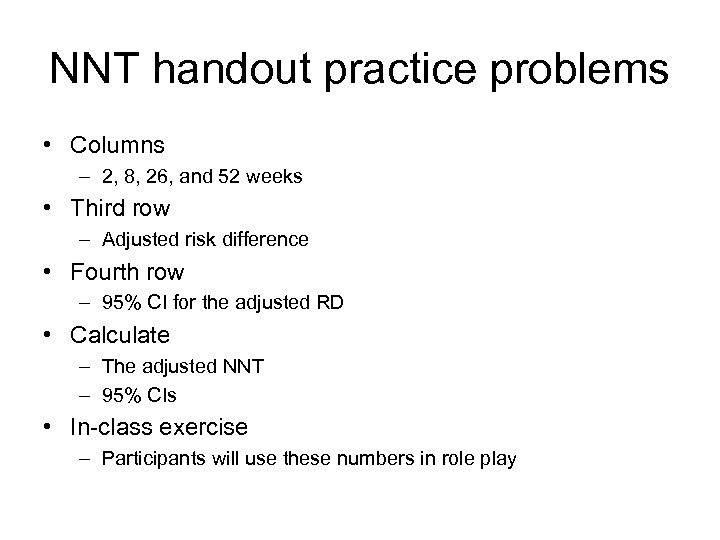 NNT handout practice problems

• Columns
– 2, 8, 26, and 52 weeks
• Third row
– Adjusted risk difference
• Fourth row
– 95% CI for the adjusted RD
• Calculate
– The adjusted NNT
– 95% CIs
• In-class exercise
– Participants will use these numbers in role play